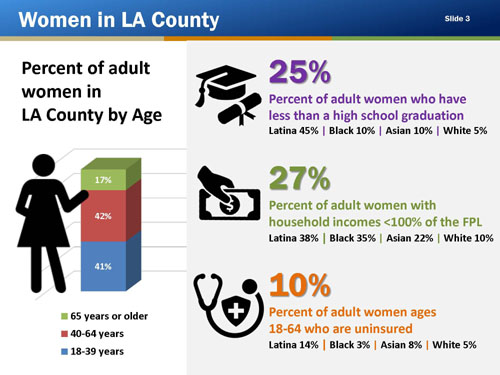 Women in LA County

Slide 3

Percent of adult women in LA County by Age

17%

42%

41%

65 years or older

40-64 years

18-39 years

25%

Percent of adult women who have less than a high school graduation

Latina 45% | Black 10% | Asian 10% | White 5%

27%

Percent of adult women with household incomes <100% of the FPL

Latina 38% | Black 35% | Asian 22% | White 10%

10%

Percent of adult women ages 18-64 who are uninsured

Latina 14% | Black 3% | Asian 8% | White 5%